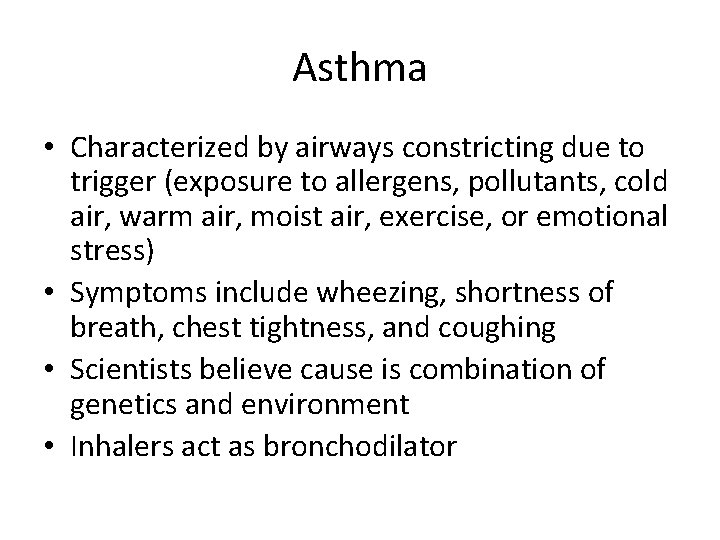 Asthma

• Characterized by airways constricting due to trigger (exposure to allergens, pollutants, cold air, warm air, moist air, exercise, or emotional stress)
• Symptoms include wheezing, shortness of breath, chest tightness, and coughing
• Scientists believe cause is combination of genetics and environment
• Inhalers act as bronchodilator